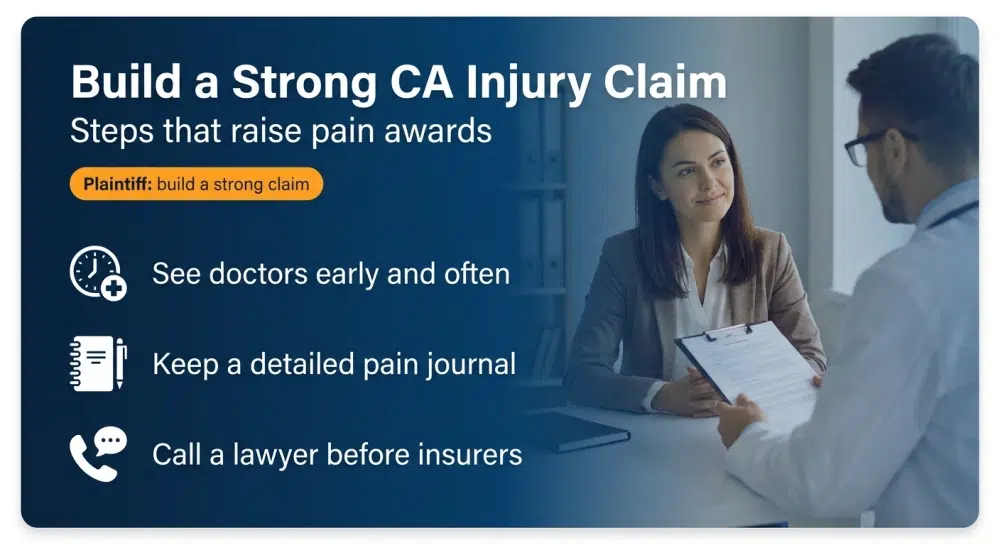 Build a Strong CA Injury Claim
Steps that raise pain awards

Plaintiff: build a strong claim

See doctors early and often

Keep a detailed pain journal

Call a lawyer before insurers